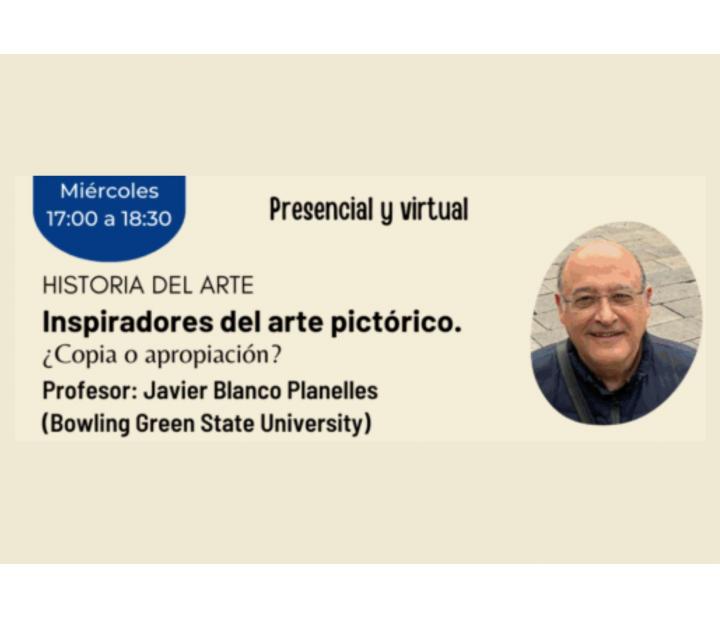 Miércoles
17:00 a 18:30

Presencial y virtual

HISTORIA DEL ARTE

Inspiradores del arte pictórico.

¿Copia o apropiación?

Profesor: Javier Blanco Planelles
(Bowling Green State University)